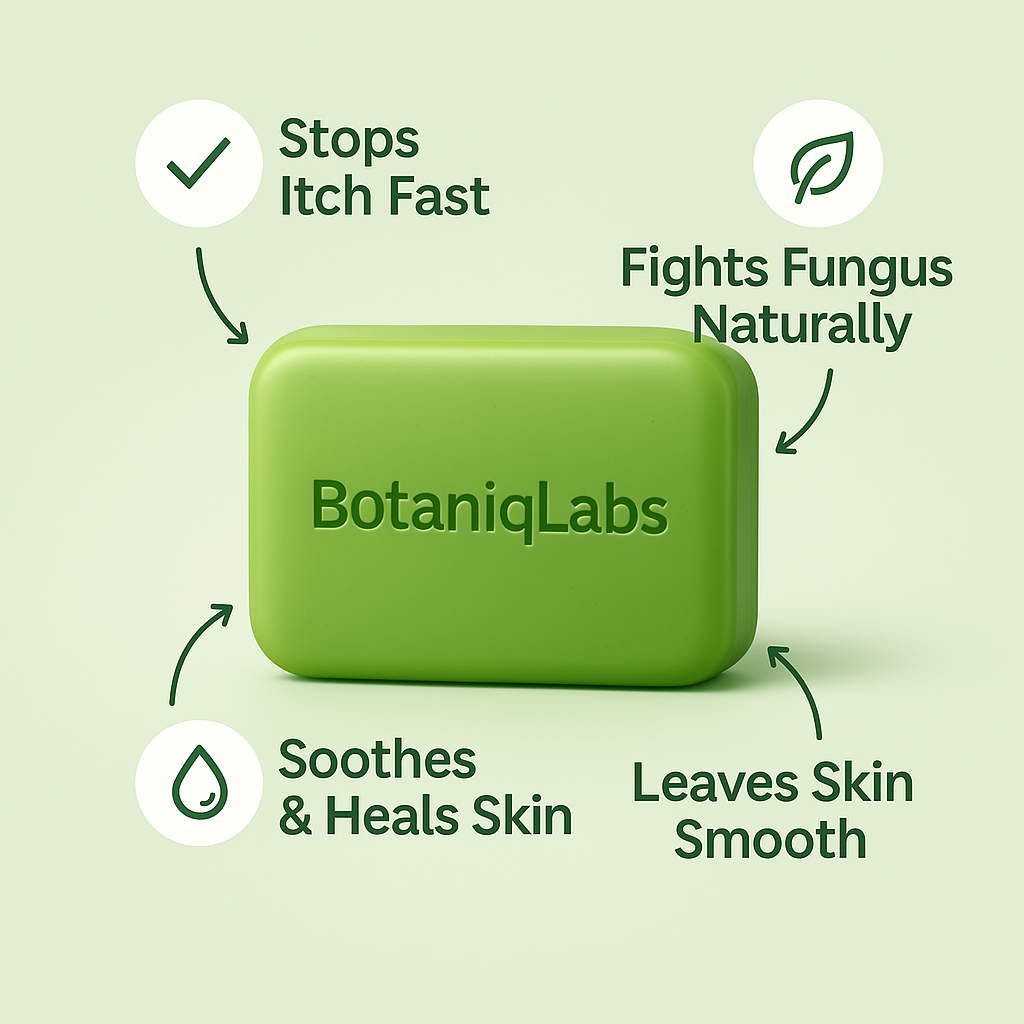 Stops Itch Fast

Fights Fungus Naturally

BotaniqLabs

Soothes & Heals Skin

Leaves Skin Smooth